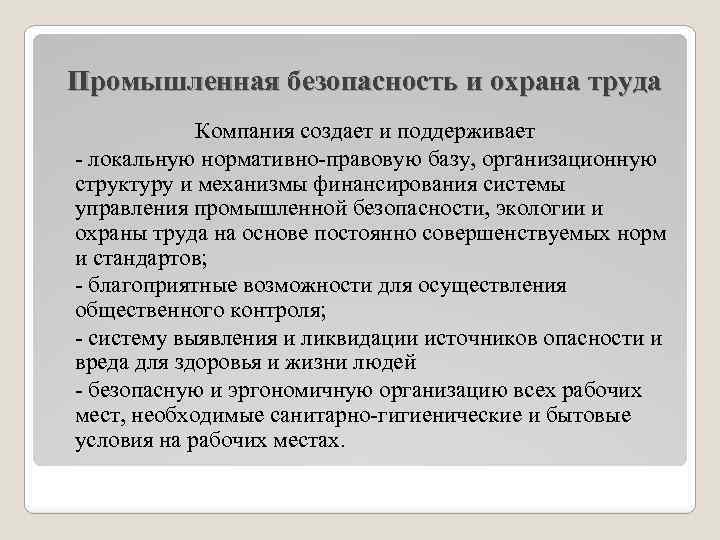 Промышленная безопасность и охрана труда

Компания создает и поддерживает

- локальную нормативно-правовую базу, организационную структуру и механизмы финансирования системы управления промышленной безопасности, экологии и охраны труда на основе постоянно совершенствуемых норм и стандартов;

- благоприятные возможности для осуществления общественного контроля;

- систему выявления и ликвидации источников опасности и вреда для здоровья и жизни людей

- безопасную и эргономичную организацию всех рабочих мест, необходимые санитарно-гигиенические и бытовые условия на рабочих местах.